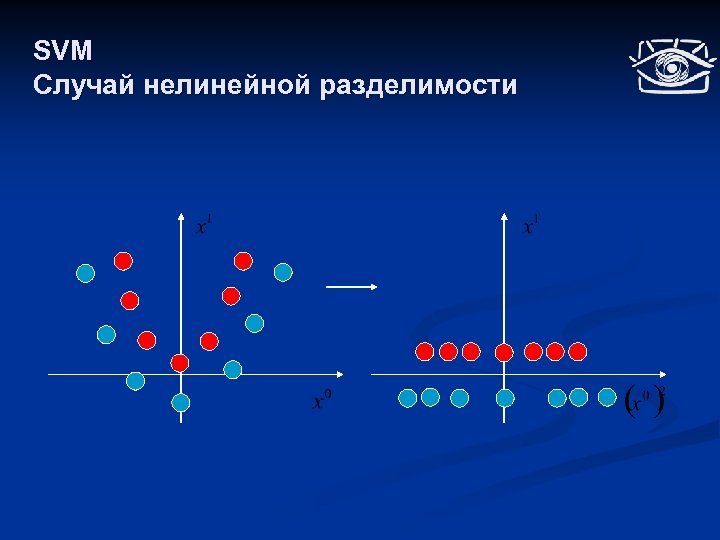 SVM
Случай нелинейной разделимости

$x^1$

$x^0$

$x^1$

$\left(x^0\right)^2$